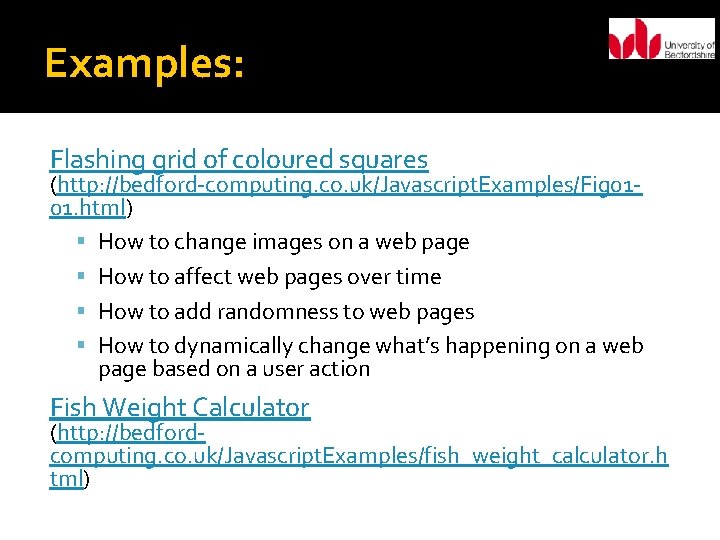 Examples:

University of Bedfordshire

Flashing grid of coloured squares (http://bedford-computing.co.uk/JavascriptExamples/Fig01-01.html)

- How to change images on a web page
- How to affect web pages over time
- How to add randomness to web pages
- How to dynamically change what's happening on a web page based on a user action

Fish Weight Calculator (http://bedford-computing.co.uk/JavascriptExamples/fish_weight_calculator.html)